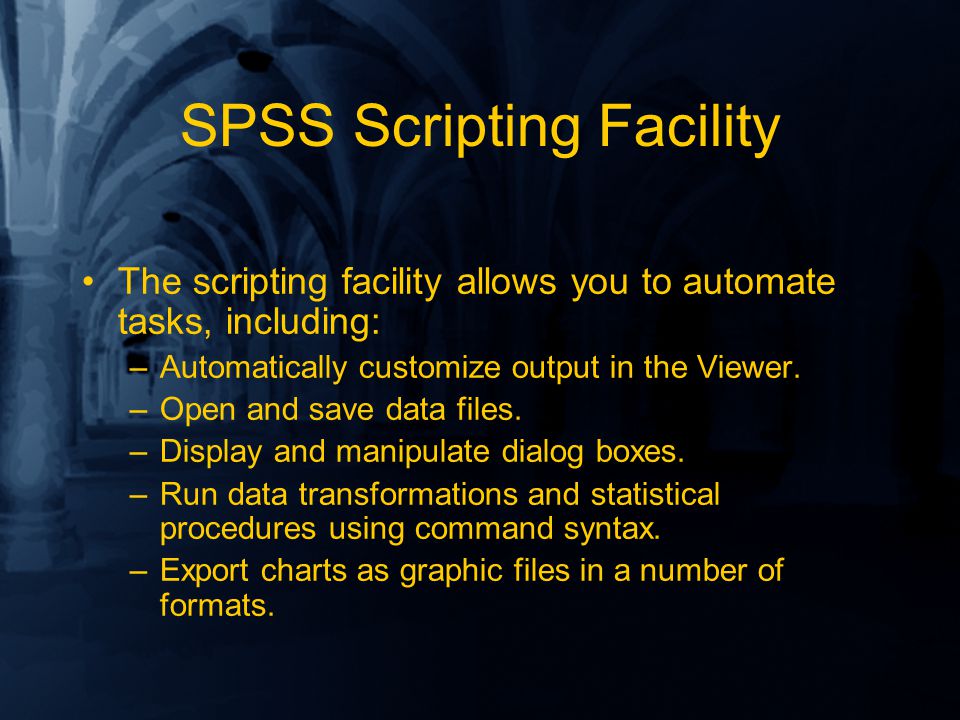 SPSS Scripting Facility

• The scripting facility allows you to automate tasks, including:
– Automatically customize output in the Viewer.
– Open and save data files.
– Display and manipulate dialog boxes.
– Run data transformations and statistical procedures using command syntax.
– Export charts as graphic files in a number of formats.